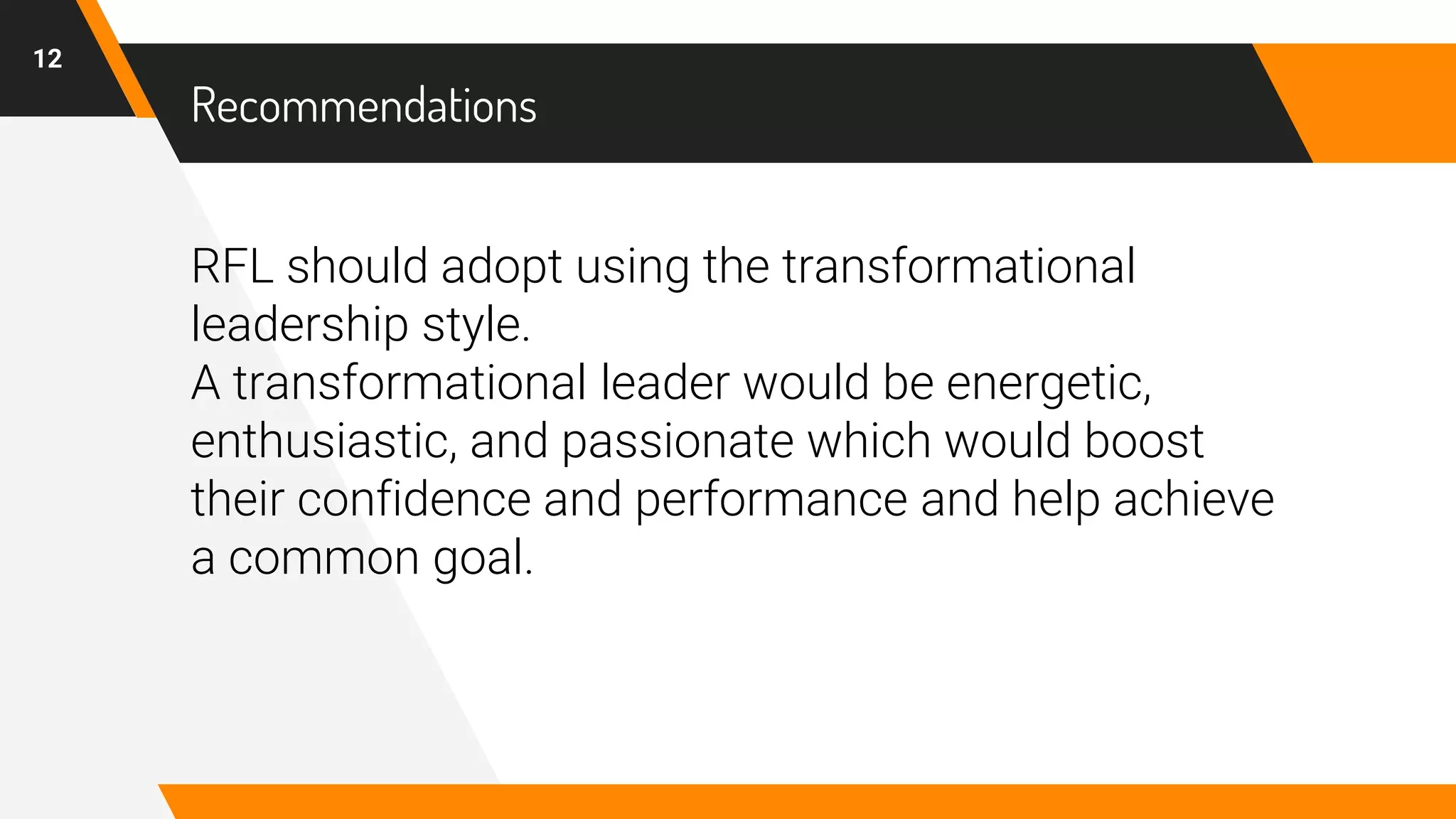 12

Recommendations

RFL should adopt using the transformational leadership style.
A transformational leader would be energetic, enthusiastic, and passionate which would boost their confidence and performance and help achieve a common goal.